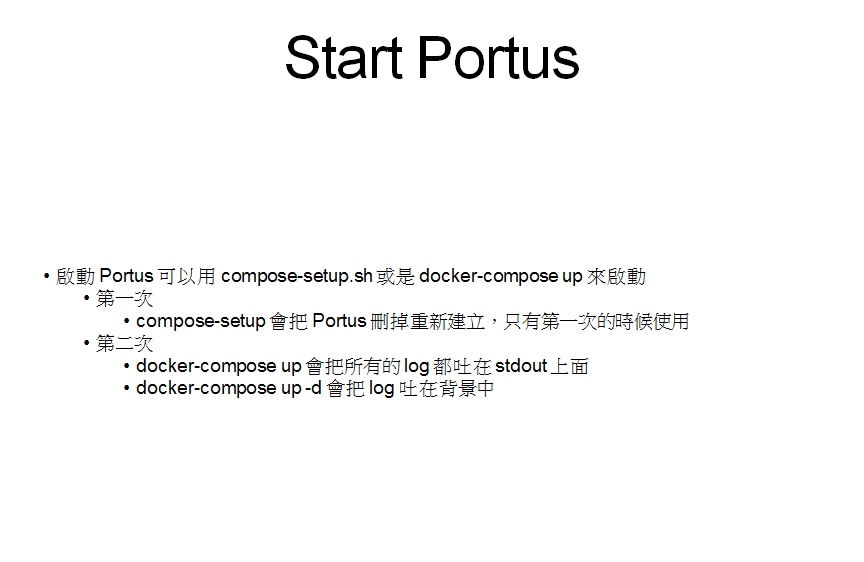 Start Portus

• 啟動 Portus 可以用 compose-setup.sh 或是 docker-compose up 來啟動
  • 第一次
    • compose-setup 會把 Portus 刪掉重新建立，只有第一次的時候使用
  • 第二次
    • docker-compose up 會把所有的 log 都吐在 stdout 上面
    • docker-compose up -d 會把 log 吐在背景中